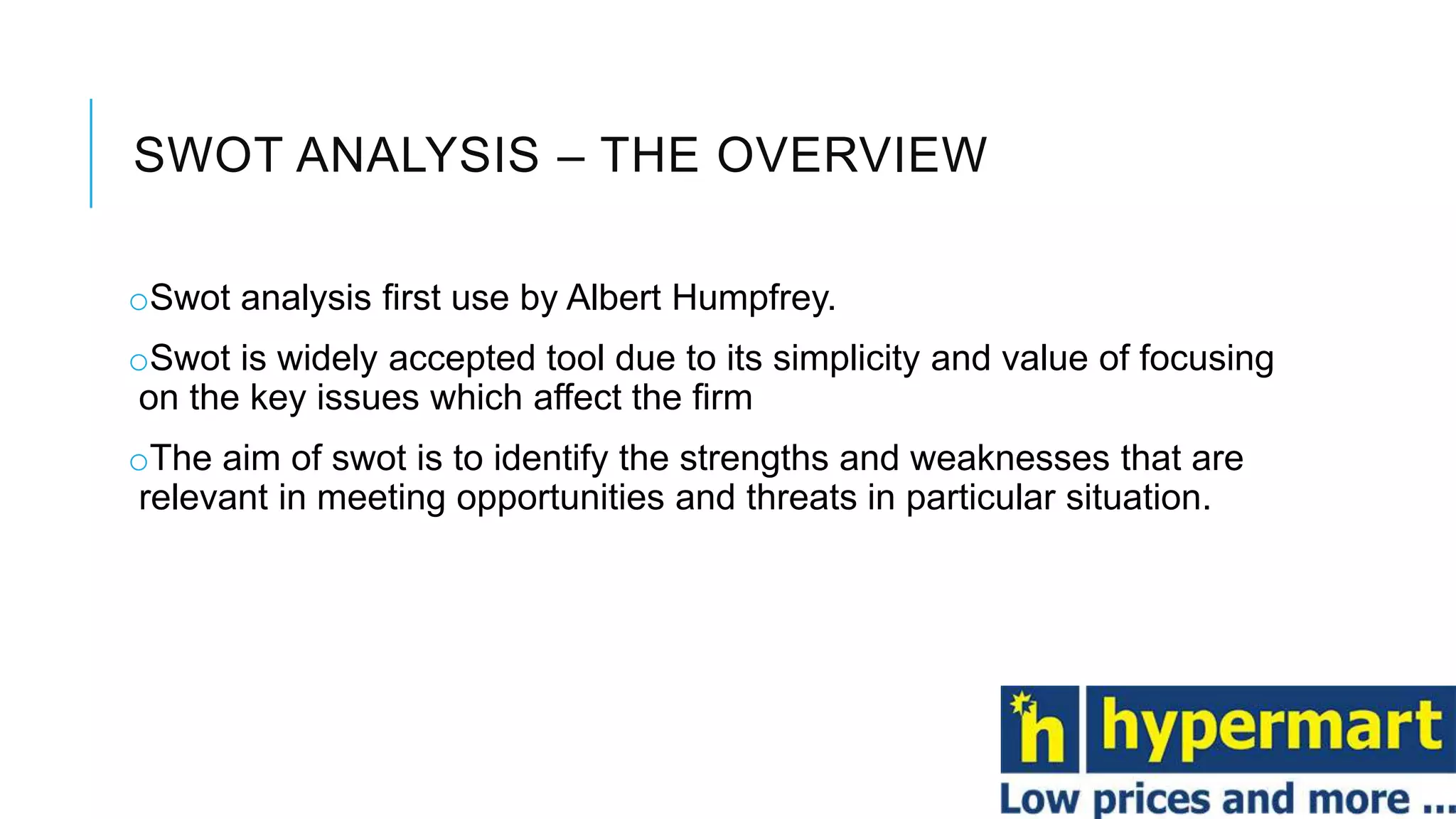 SWOT ANALYSIS – THE OVERVIEW

○Swot analysis first use by Albert Humpfrey.

○Swot is widely accepted tool due to its simplicity and value of focusing on the key issues which affect the firm

○The aim of swot is to identify the strengths and weaknesses that are relevant in meeting opportunities and threats in particular situation.

h hypermart
Low prices and more ...